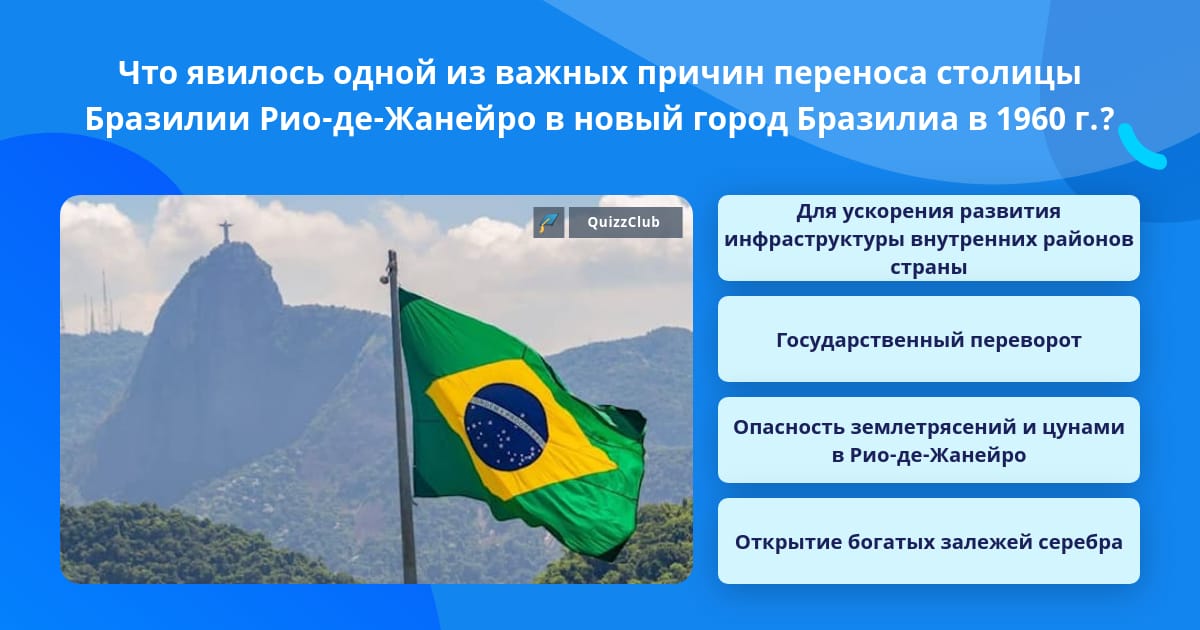 Что явилось одной из важных причин переноса столицы Бразилии Рио-де-Жанейро в новый город Бразилиа в 1960 г.?

QuizzClub

Для ускорения развития инфраструктуры внутренних районов страны

Государственный переворот

Опасность землетрясений и цунами в Рио-де-Жанейро

Открытие богатых залежей серебра